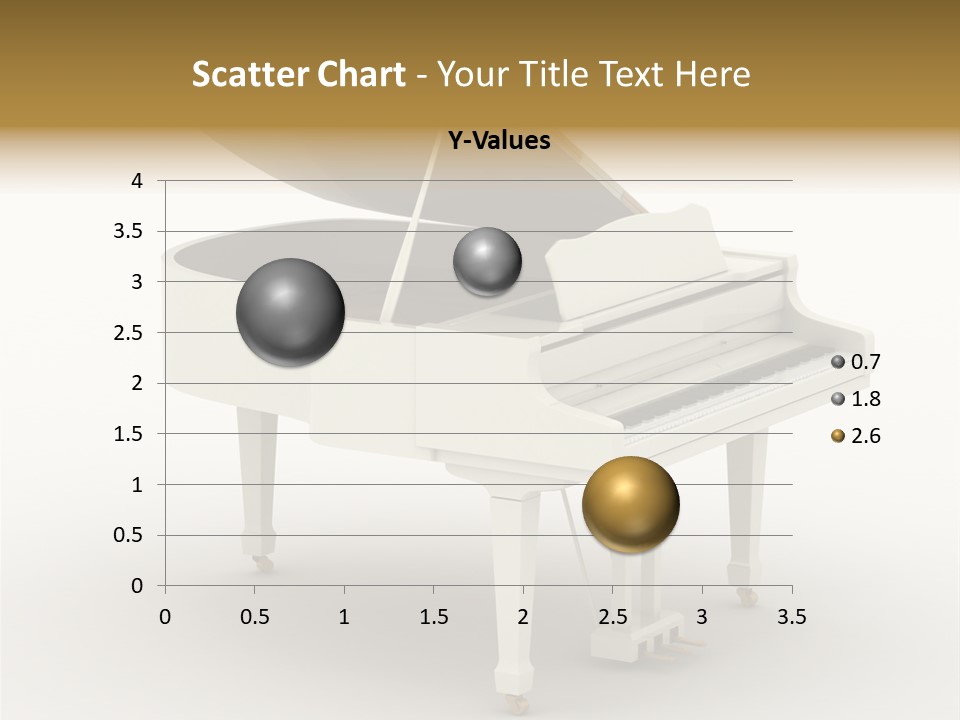 Scatter Chart - Your Title Text Here

Y-Values

4
3.5
3
2.5
2
1.5
1
0.5
0

0 0.5 1 1.5 2 2.5 3 3.5

0.7
1.8
2.6